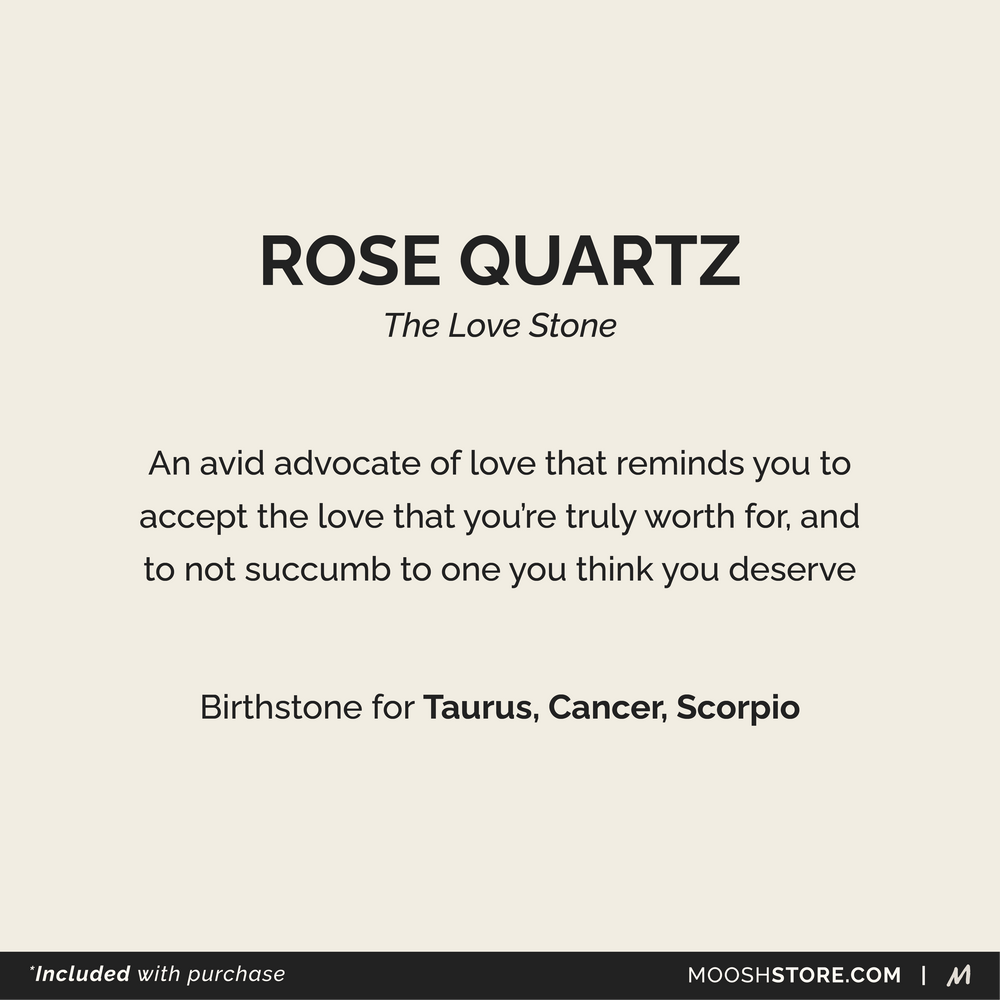 ROSE QUARTZ
The Love Stone

An avid advocate of love that reminds you to accept the love that you're truly worth for, and to not succumb to one you think you deserve

Birthstone for Taurus, Cancer, Scorpio

*Included with purchase

MOOSHSTORE.COM | M